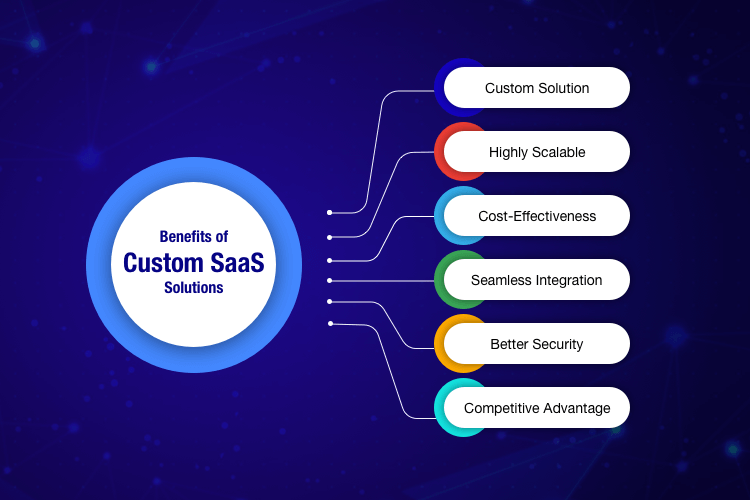 Benefits of
Custom SaaS
Solutions

Custom Solution

Highly Scalable

Cost-Effectiveness

Seamless Integration

Better Security

Competitive Advantage